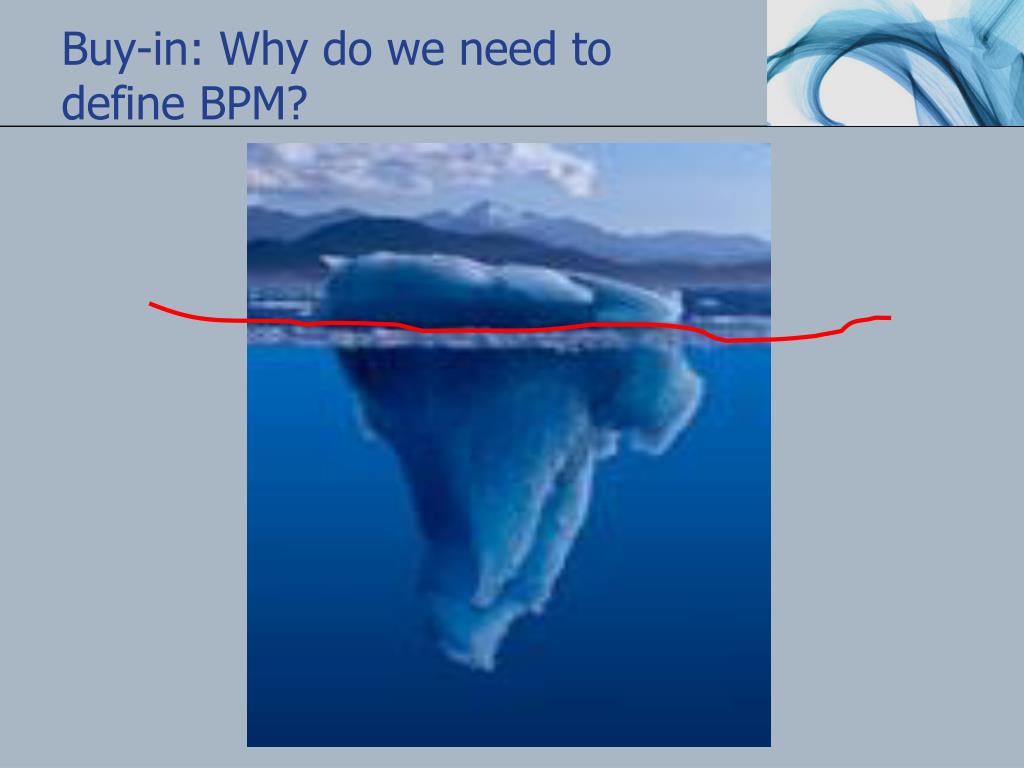 Buy-in: Why do we need to define BPM?